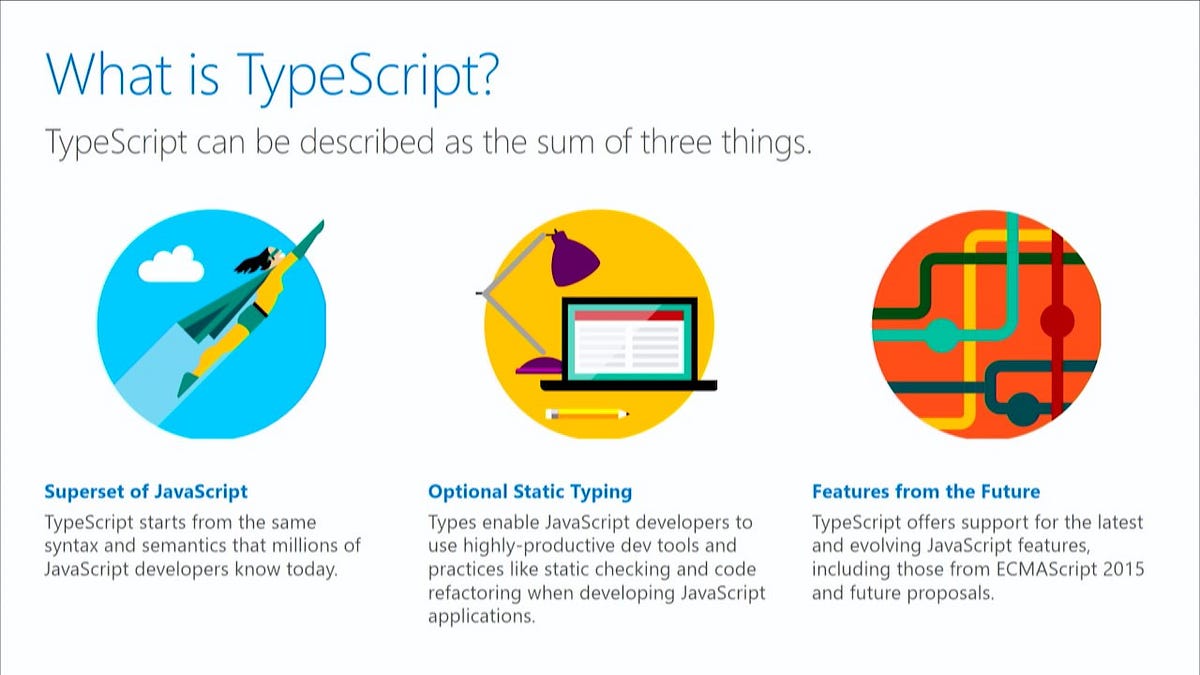 What is TypeScript?

TypeScript can be described as the sum of three things.

Superset of JavaScript

TypeScript starts from the same syntax and semantics that millions of JavaScript developers know today.

Optional Static Typing

Types enable JavaScript developers to use highly-productive dev tools and practices like static checking and code refactoring when developing JavaScript applications.

Features from the Future

TypeScript offers support for the latest and evolving JavaScript features, including those from ECMAScript 2015 and future proposals.